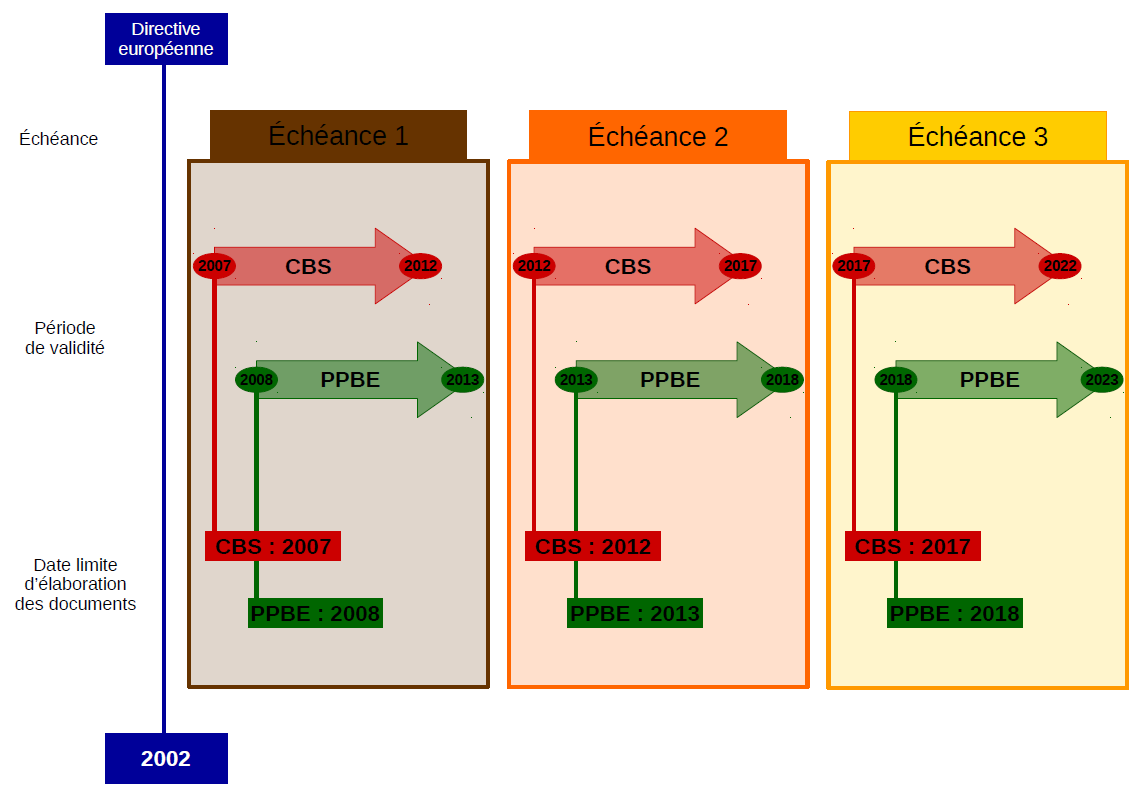 Directive européenne

Échéance

Période de validité

Date limite d'élaboration des documents

2002

Échéance 1

2007 CBS 2012

2008 PPBE 2013

CBS : 2007

PPBE : 2008

Échéance 2

2012 CBS 2017

2013 PPBE 2018

CBS : 2012

PPBE : 2013

Échéance 3

2017 CBS 2022

2018 PPBE 2023

CBS : 2017

PPBE : 2018